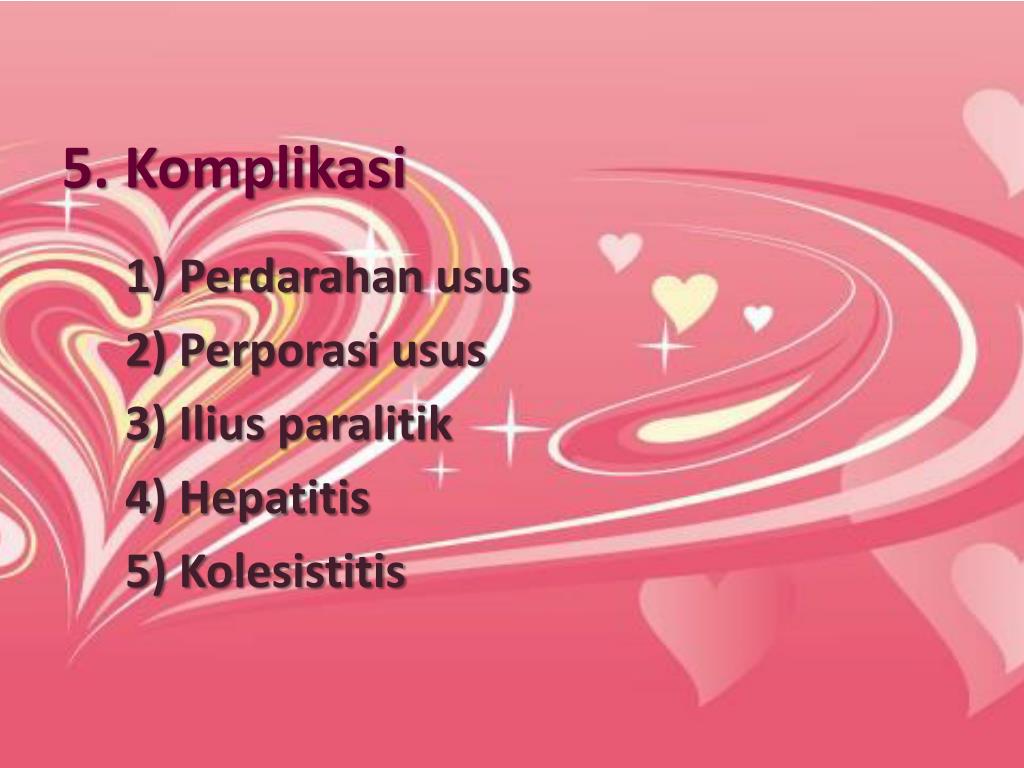 5. Komplikasi

1) Perdarahan usus
2) Perporasi usus
3) Ilius paralitik
4) Hepatitis
5) Kolesistitis